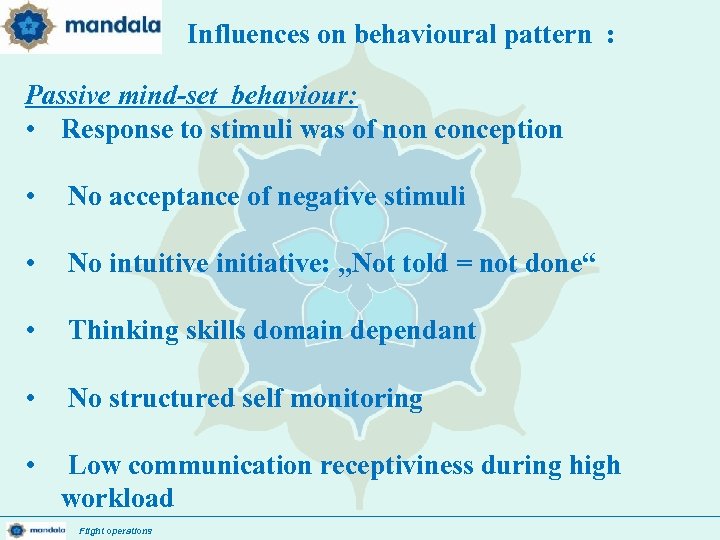 mandala

Influences on behavioural pattern :

Passive mind-set behaviour:

• Response to stimuli was of non conception

• No acceptance of negative stimuli

• No intuitive initiative: „Not told = not done“

• Thinking skills domain dependant

• No structured self monitoring

• Low communication receptiviness during high workload

mandala Flight operations